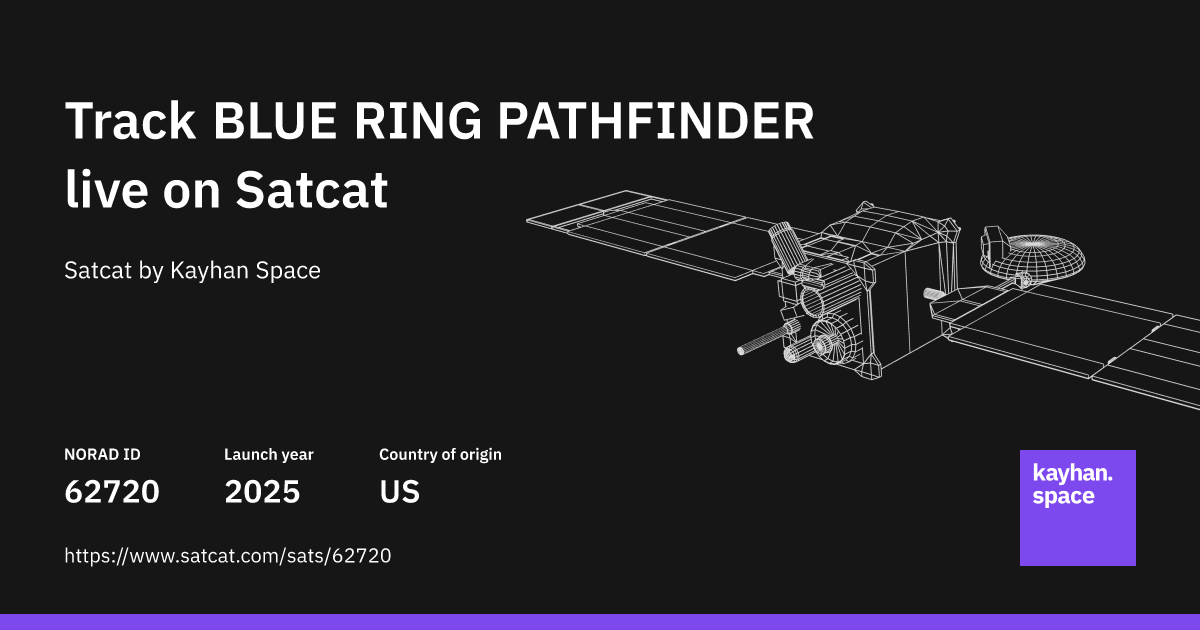 Track BLUE RING PATHFINDER live on Satcat

Satcat by Kayhan Space

NORAD ID
62720

Launch year
2025

Country of origin
US

https://www.satcat.com/sats/62720

kayhan.
space